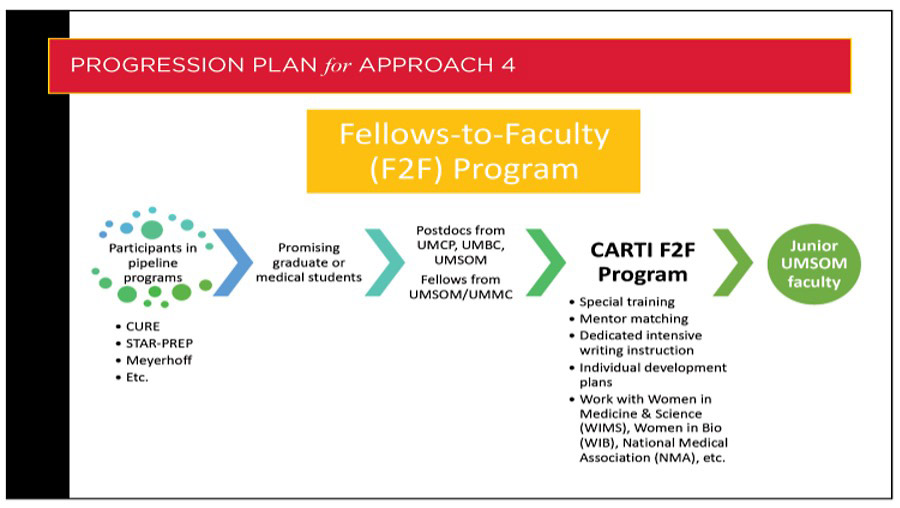 PROGRESSION PLAN for APPROACH 4

Fellows-to-Faculty (F2F) Program

Participants in pipeline programs

• CURE
• STAR-PREP
• Meyerhoff
• Etc.

Promising graduate or medical students

Postdocs from UMCP, UMBC, UMSOM

Fellows from UMSOM/UMMC

CARTI F2F Program

• Special training
• Mentor matching
• Dedicated intensive writing instruction
• Individual development plans
• Work with Women in Medicine & Science (WIMS), Women in Bio (WIB), National Medical Association (NMA), etc.

Junior UMSOM faculty